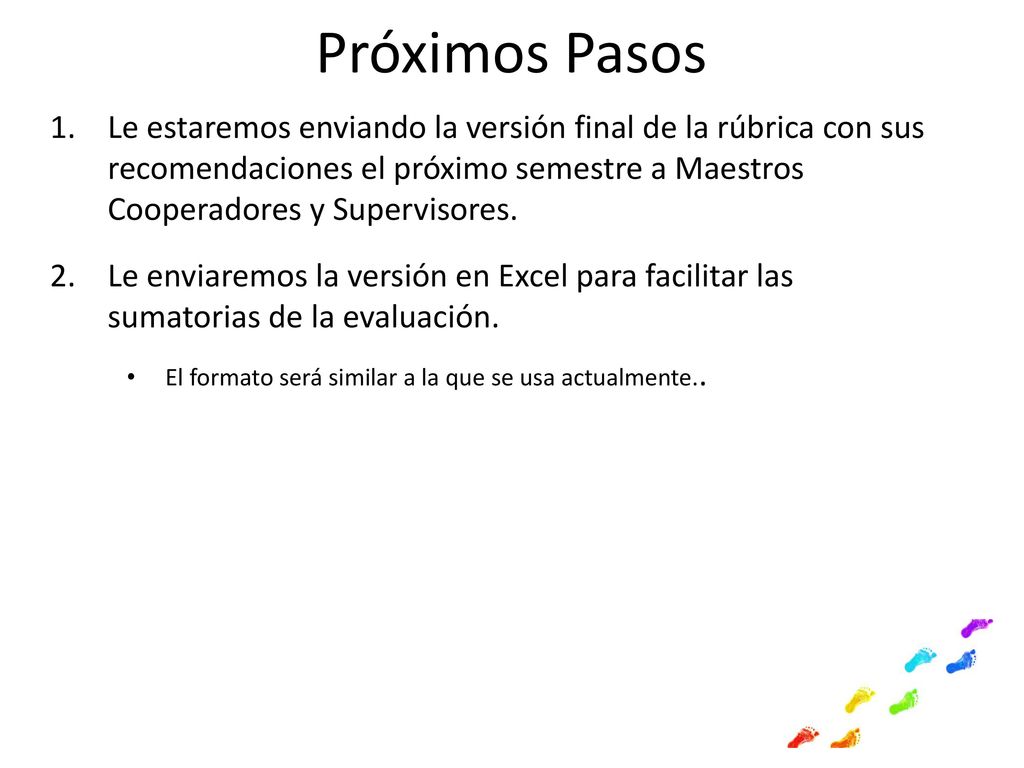 Próximos Pasos

1. Le estaremos enviando la versión final de la rúbrica con sus recomendaciones el próximo semestre a Maestros Cooperadores y Supervisores.

2. Le enviaremos la versión en Excel para facilitar las sumatorias de la evaluación.

• El formato será similar a la que se usa actualmente..